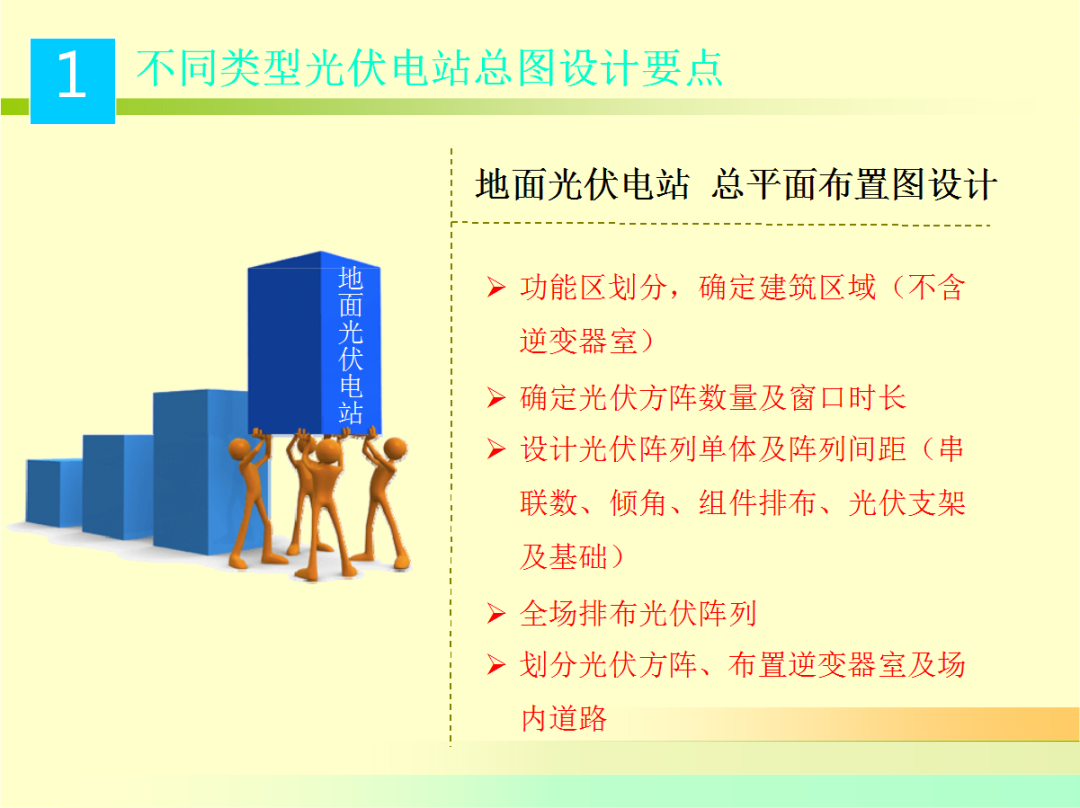 1 不同类型光伏电站总图设计要点

地面光伏电站

地面光伏电站 总平面布置图设计

➢ 功能区划分，确定建筑区域（不含逆变器室）
➢ 确定光伏方阵数量及窗口时长
➢ 设计光伏阵列单体及阵列间距（串联数、倾角、组件排布、光伏支架及基础）
➢ 全场排布光伏阵列
➢ 划分光伏方阵、布置逆变器室及场内道路